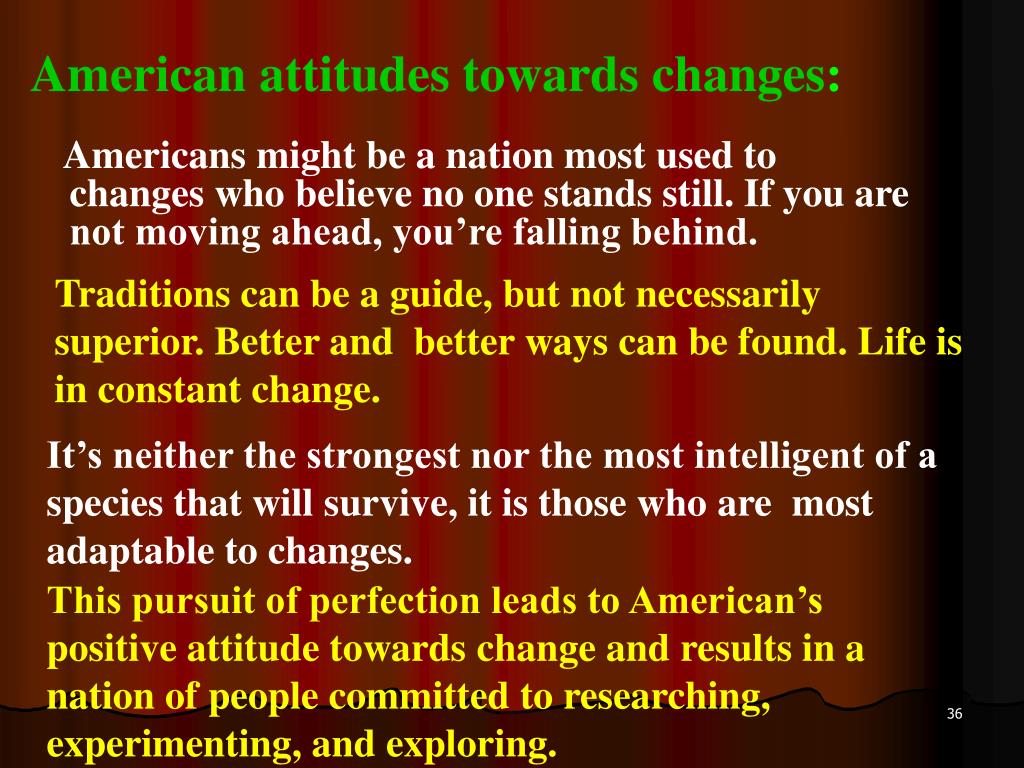 American attitudes towards changes:

Americans might be a nation most used to changes who believe no one stands still. If you are not moving ahead, you’re falling behind.

Traditions can be a guide, but not necessarily superior. Better and better ways can be found. Life is in constant change.

It’s neither the strongest nor the most intelligent of a species that will survive, it is those who are most adaptable to changes.

This pursuit of perfection leads to American’s positive attitude towards change and results in a nation of people committed to researching, experimenting, and exploring.

36